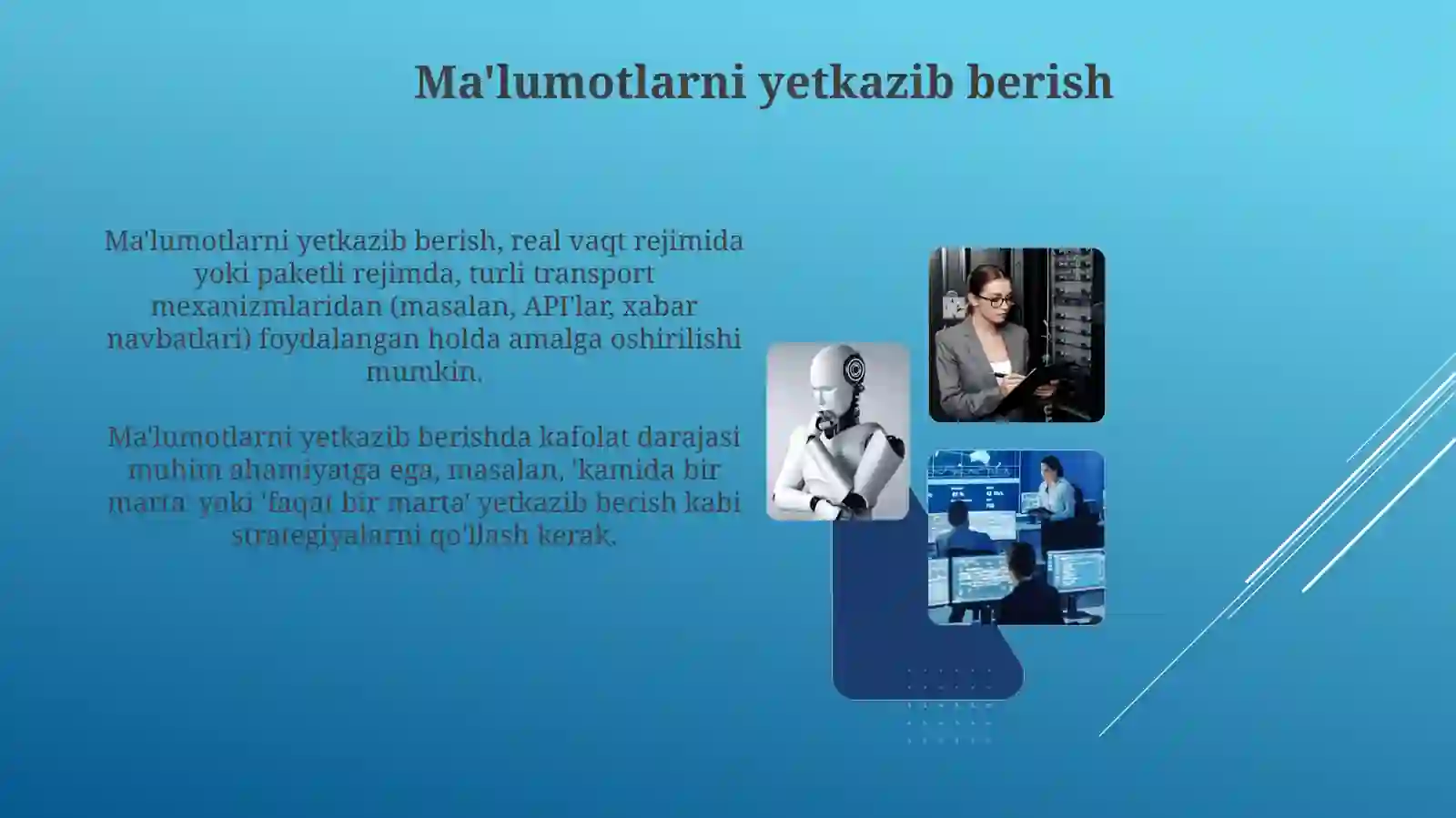 Ma'lumotlarni yetkazib berish

Ma'lumotlarni yetkazib berish, real vaqt rejimida yoki paketli rejimda, turli transport mexanizmlaridan (masalan, API'lar, xabar navbatlari) foydalangan holda amalga oshirilishi mumkin.

Ma'lumotlarni yetkazib berishda kafolat darajasi muhim ahamiyatga ega, masalan, 'kamida bir marta' yoki 'faqat bir marta' yetkazib berish kabi strategiyalarni qo'llash kerak.